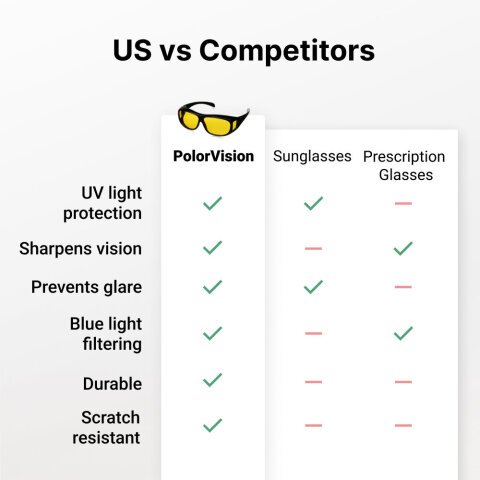 US vs Competitors

| | PolorVision | Sunglasses | Prescription Glasses |
|---|---|---|---|
| UV light protection | ✓ | ✓ | — |
| Sharpens vision | ✓ | — | ✓ |
| Prevents glare | ✓ | ✓ | — |
| Blue light filtering | ✓ | — | ✓ |
| Durable | ✓ | — | — |
| Scratch resistant | ✓ | — | — |